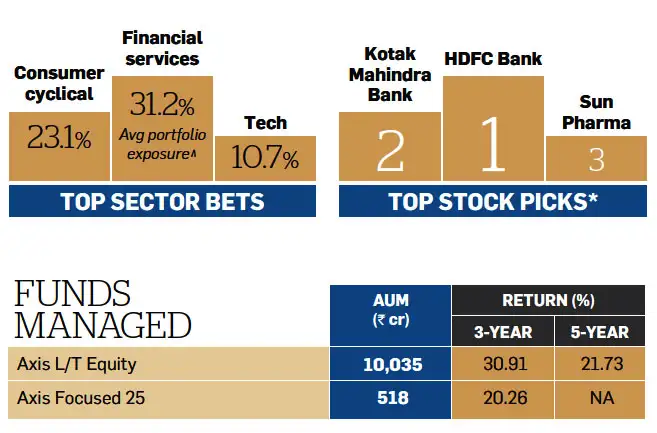 Consumer cyclical
23.1%

Financial services
31.2%
Avg portfolio exposure^

Tech
10.7%

TOP SECTOR BETS

Kotak Mahindra Bank
2

HDFC Bank
1

Sun Pharma
3

TOP STOCK PICKS*

FUNDS MANAGED

| | AUM (₹ cr) | RETURN (%) 3-YEAR | RETURN (%) 5-YEAR |
|---|---|---|---|
| Axis L/T Equity | 10,035 | 30.91 | 21.73 |
| Axis Focused 25 | 518 | 20.26 | NA |